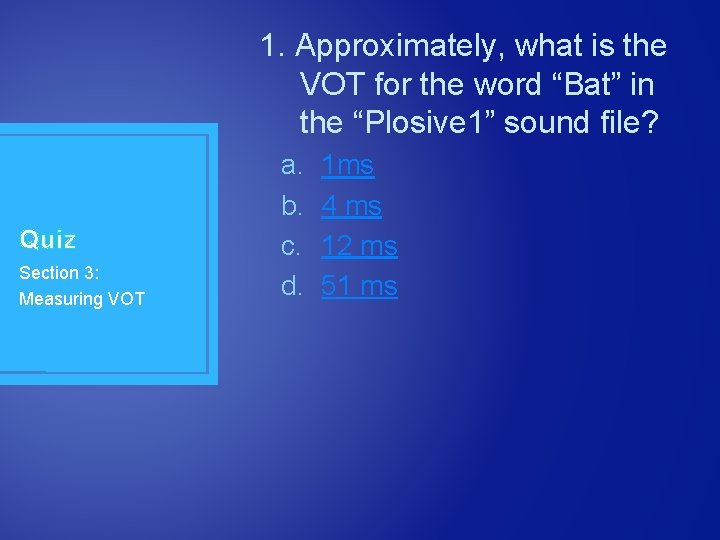 Quiz
Section 3:
Measuring VOT

1. Approximately, what is the VOT for the word “Bat” in the “Plosive1” sound file?

a. 1ms
b. 4 ms
c. 12 ms
d. 51 ms